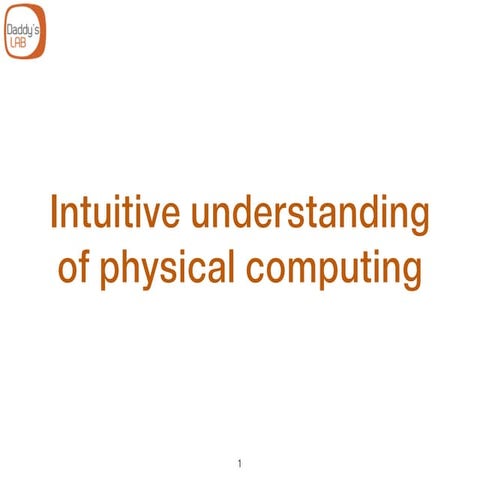 Daddy's
LAB

Intuitive understanding of physical computing

1